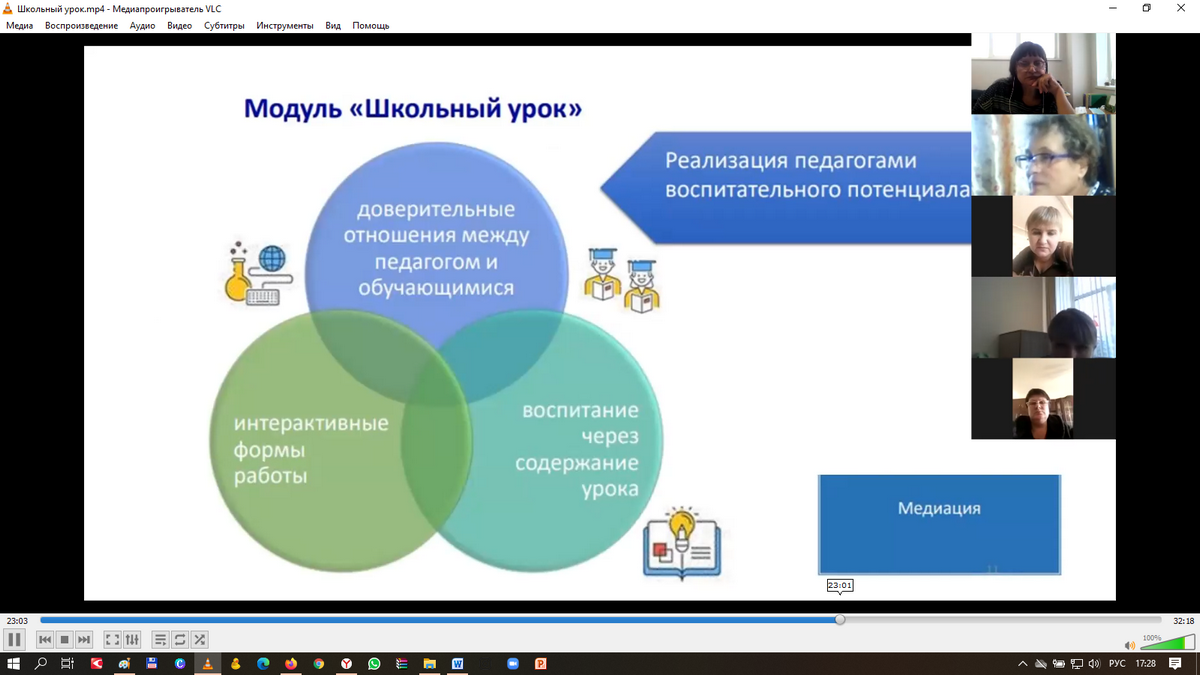 Школьный урок.mp4 - Медиапроигрыватель VLC

Медиа Воспроизведение Аудио Видео Субтитры Инструменты Вид Помощь

Модуль «Школьный урок»

Реализация педагогами воспитательного потенциала

доверительные отношения между педагогом и обучающимися

интерактивные формы работы

воспитание через содержание урока

Медиация

23:01

23:03

32:18

100%

РУС 17:28